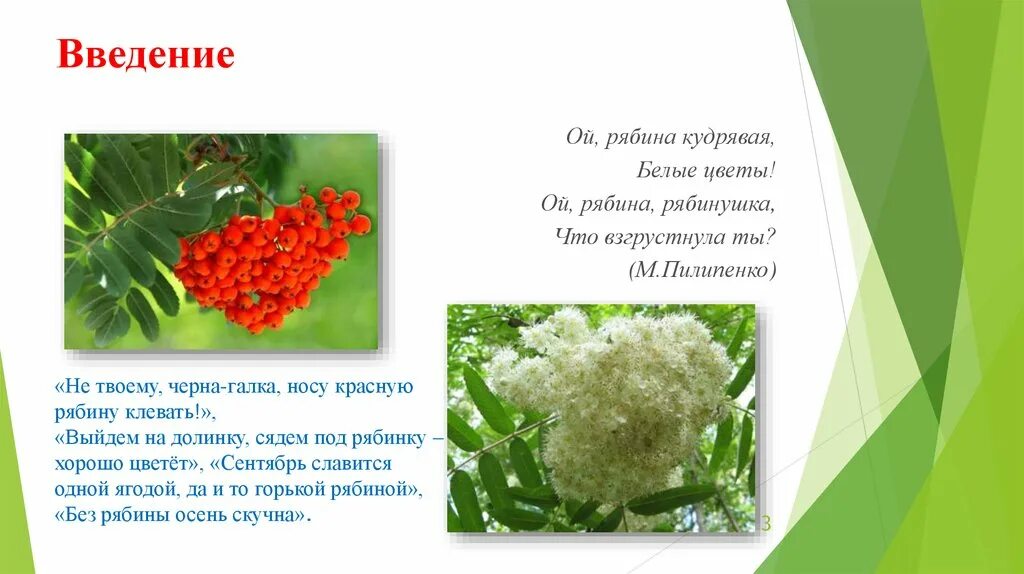 Введение

Ой, рябина кудрявая,
Белые цветы!
Ой, рябина, рябинушка,
Что взгрустнула ты?
(М.Пилипенко)

«Не твоему, черна-галка, носу красную рябину клевать!»,
«Выйдем на долинку, сядем под рябинку – хорошо цветёт», «Сентябрь славится одной ягодой, да и то горькой рябиной»,
«Без рябины осень скучна».

3